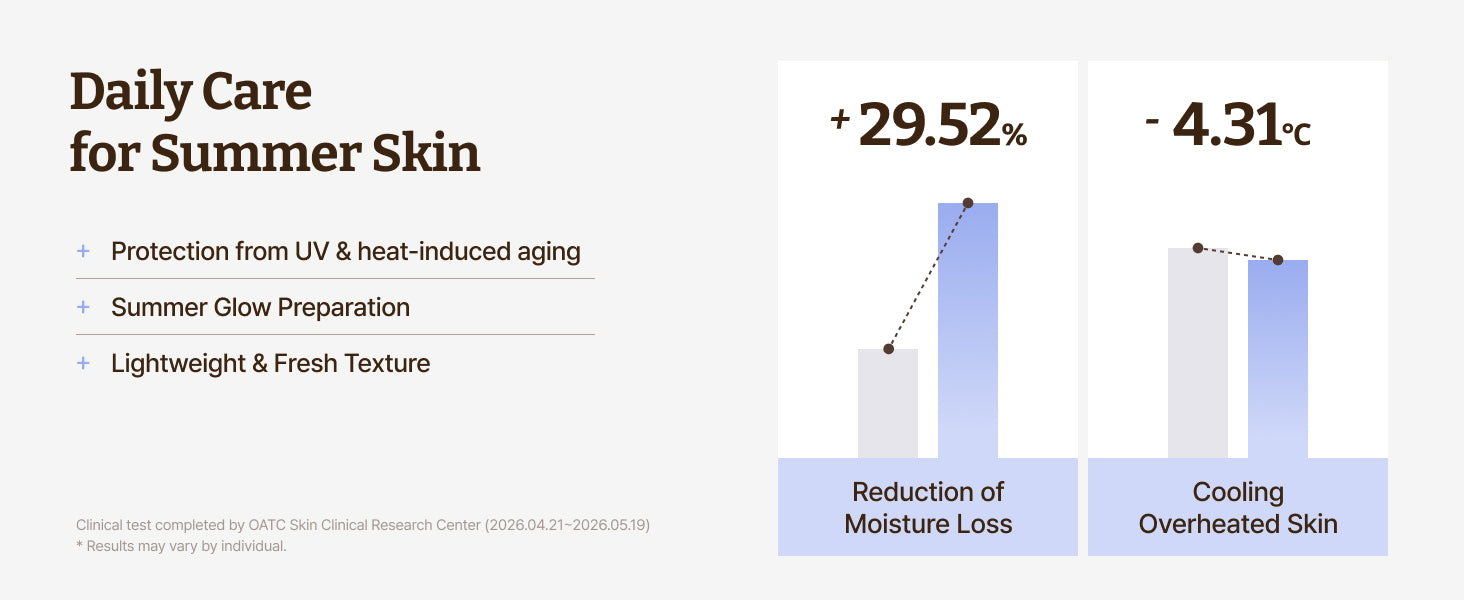 Daily Care
for Summer Skin

+ Protection from UV & heat-induced aging

+ Summer Glow Preparation

+ Lightweight & Fresh Texture

Clinical test completed by OATC Skin Clinical Research Center (2026.04.21~2026.05.19)
* Results may vary by individual.

+ 29.52%

Reduction of Moisture Loss

- 4.31℃

Cooling Overheated Skin